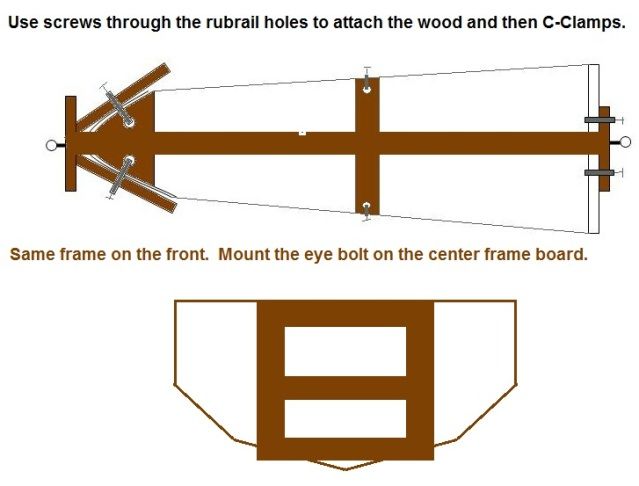 Use screws through the rubrail holes to attach the wood and then C-Clamps.

Same frame on the front.  Mount the eye bolt on the center frame board.